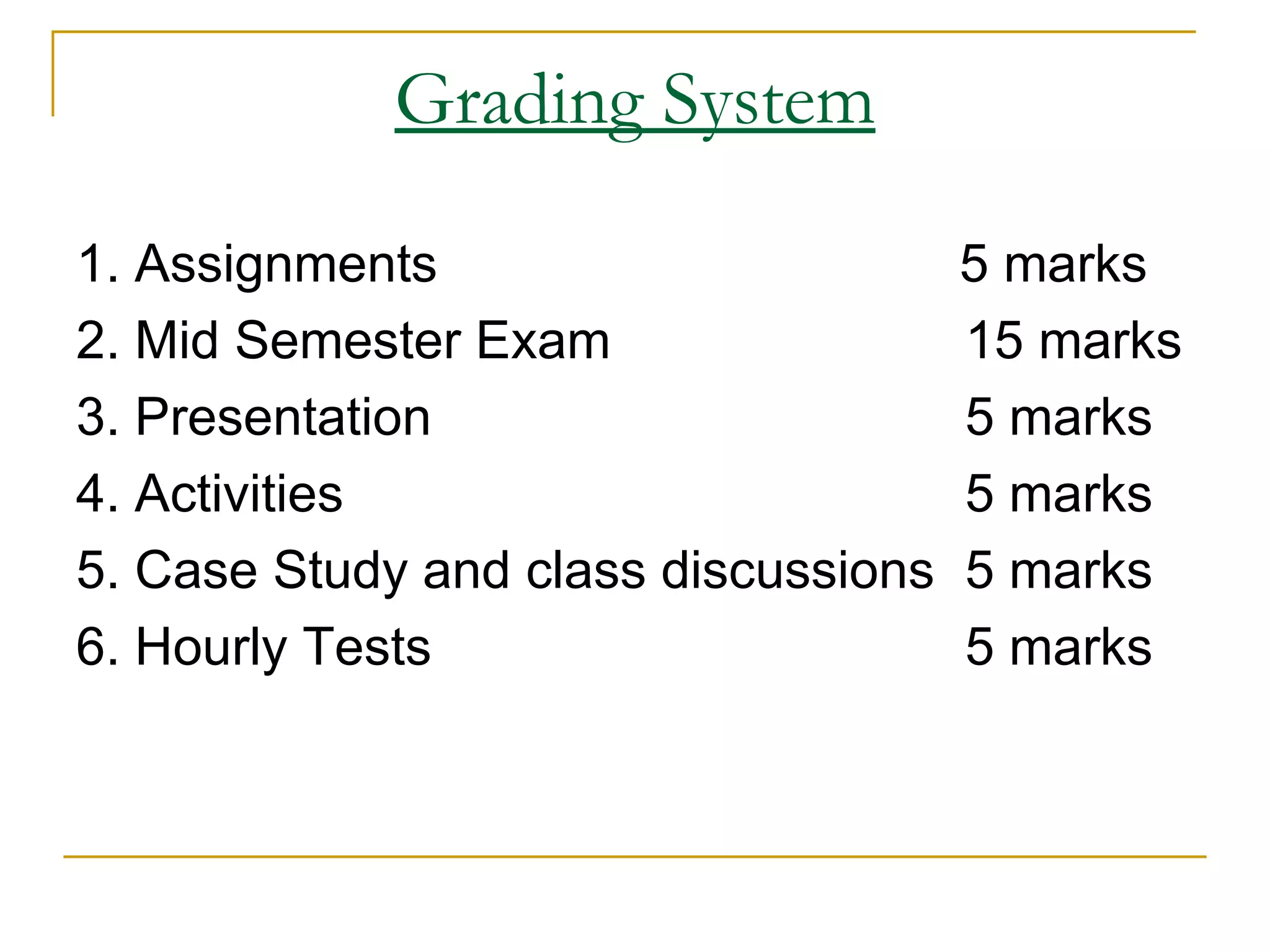 Grading System

1. Assignments 5 marks
2. Mid Semester Exam 15 marks
3. Presentation 5 marks
4. Activities 5 marks
5. Case Study and class discussions 5 marks
6. Hourly Tests 5 marks